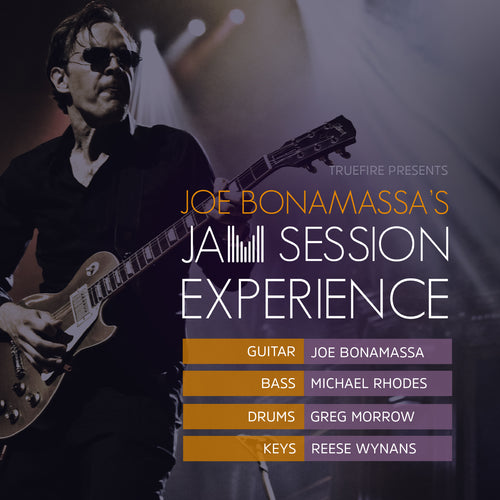 TRUEFIRE PRESENTS

JOE BONAMASSA'S
JAM SESSION
EXPERIENCE

| GUITAR | JOE BONAMASSA |
|---|---|
| BASS | MICHAEL RHODES |
| DRUMS | GREG MORROW |
| KEYS | REESE WYNANS |